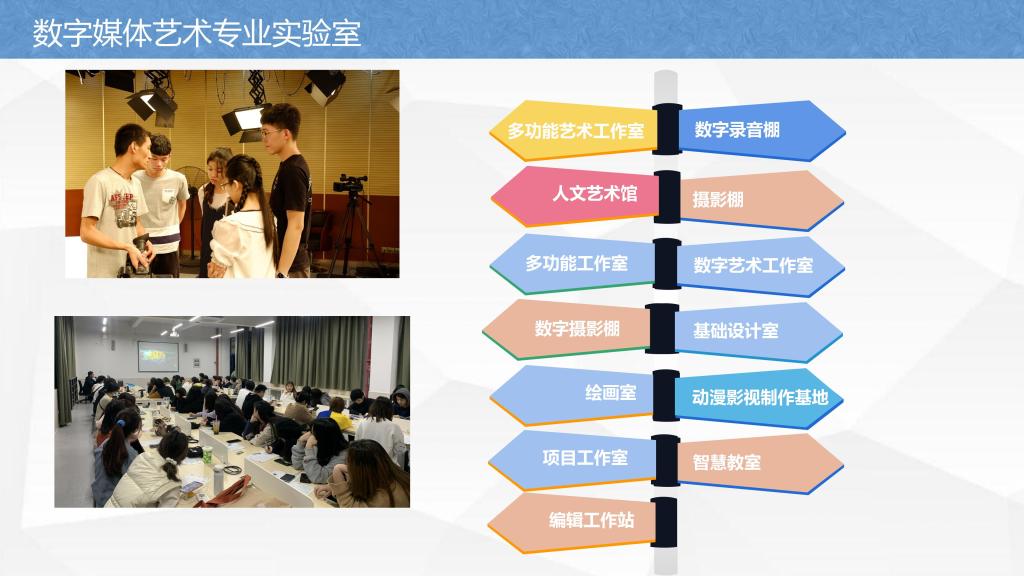 数字媒体艺术专业实验室

多功能艺术工作室
数字录音棚
人文艺术馆
摄影棚
多功能工作室
数字艺术工作室
数字摄影棚
基础设计室
绘画室
动漫影视制作基地
项目工作室
智慧教室
编辑工作站